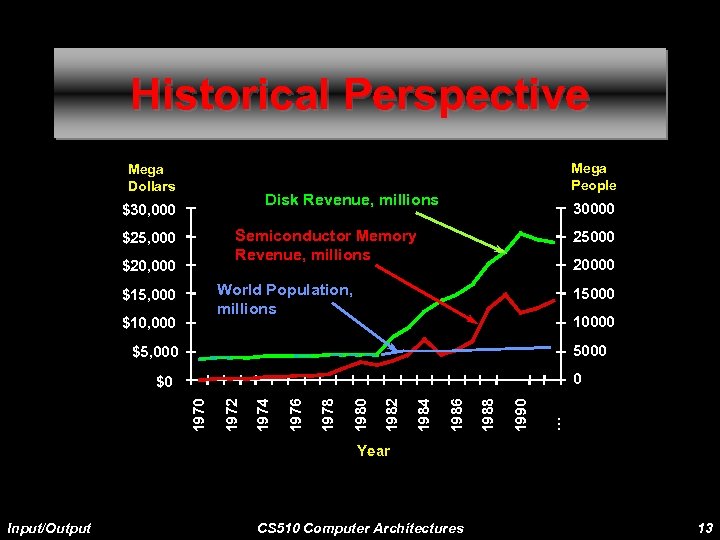 Historical Perspective

Mega Dollars

Mega People

Disk Revenue, millions

Semiconductor Memory Revenue, millions

World Population, millions

$30,000
$25,000
$20,000
$15,000
$10,000
$5,000
$0

30000
25000
20000
15000
10000
5000
0

1970
1972
1974
1976
1978
1980
1982
1984
1986
1988
1990
...

Year

Input/Output

CS510 Computer Architectures

13